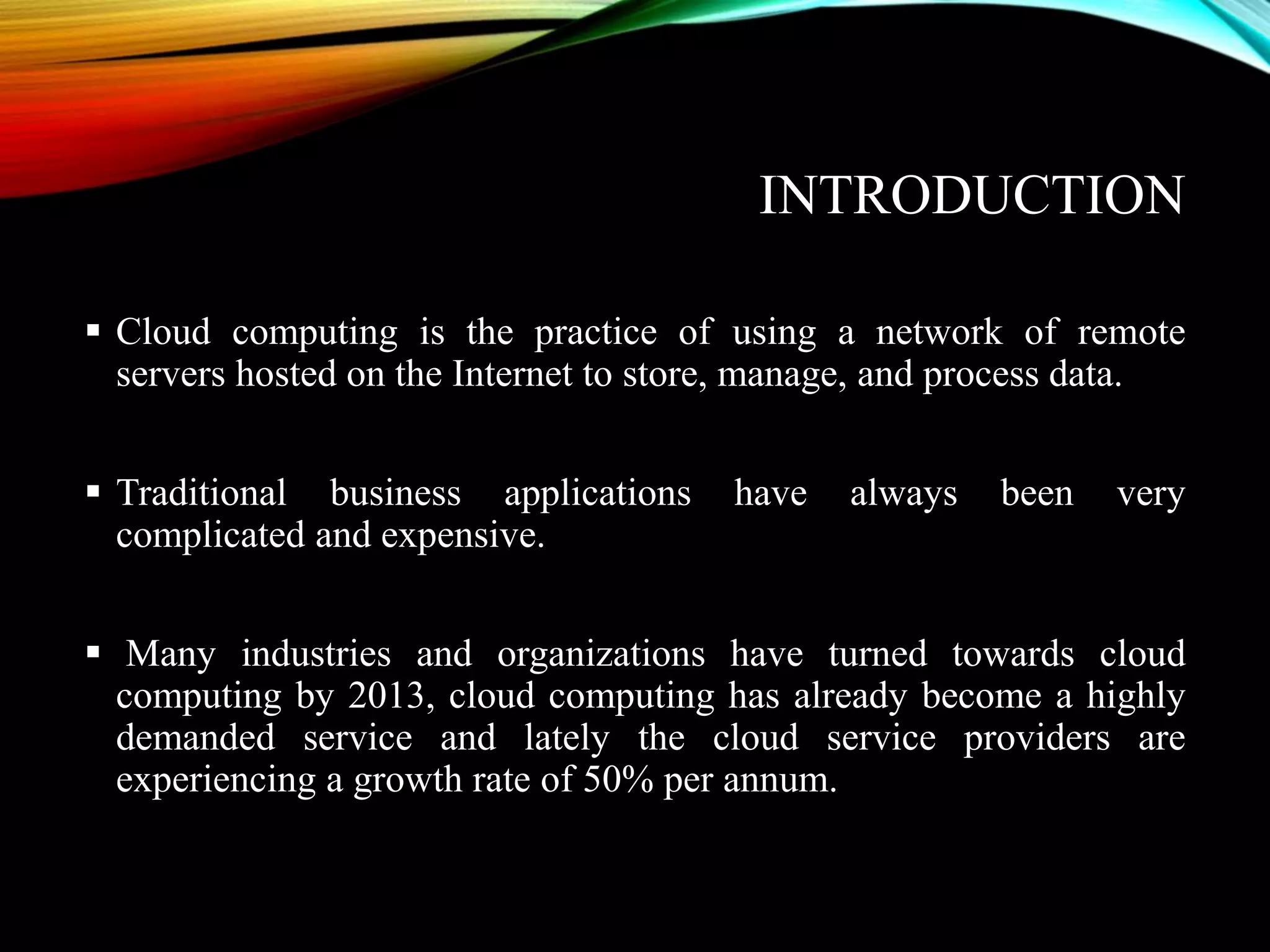 INTRODUCTION

▪ Cloud computing is the practice of using a network of remote servers hosted on the Internet to store, manage, and process data.

▪ Traditional business applications have always been very complicated and expensive.

▪ Many industries and organizations have turned towards cloud computing by 2013, cloud computing has already become a highly demanded service and lately the cloud service providers are experiencing a growth rate of 50% per annum.